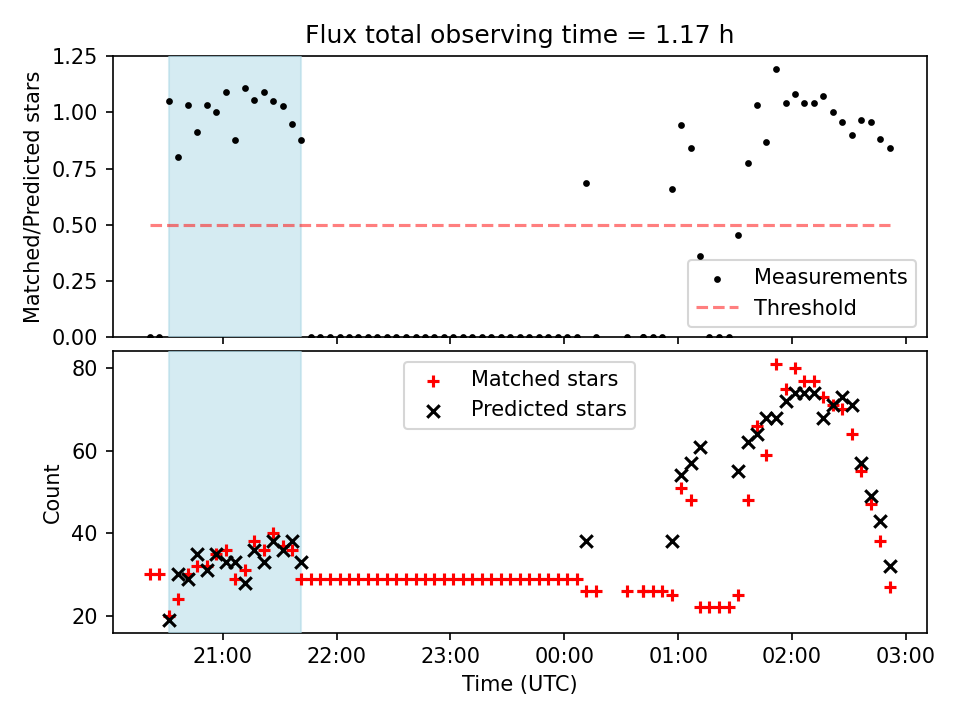 Flux total observing time = 1.17 h

Matched/Predicted stars

1.25
1.00
0.75
0.50
0.25
0.00

Measurements
Threshold

Count

80
60
40
20

Matched stars
Predicted stars

21:00
22:00
23:00
00:00
01:00
02:00
03:00

Time (UTC)